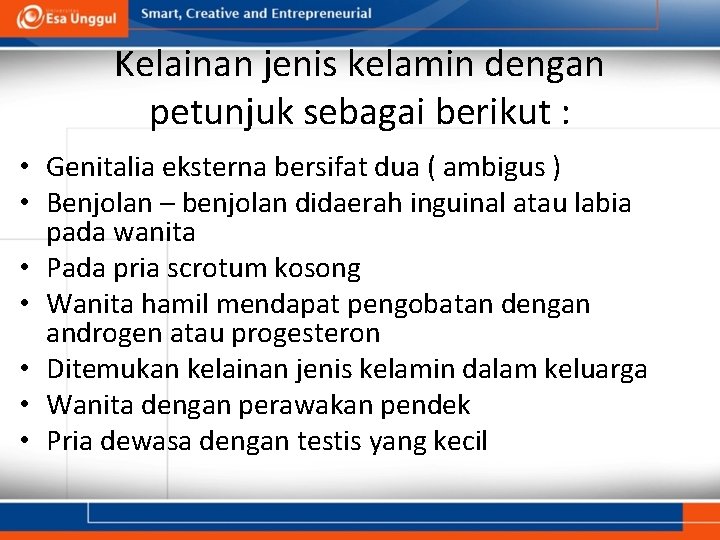 Esa Unggul

Smart, Creative and Entrepreneurial

Kelainan jenis kelamin dengan petunjuk sebagai berikut :

• Genitalia eksterna bersifat dua ( ambigus )
• Benjolan – benjolan didaerah inguinal atau labia pada wanita
• Pada pria scrotum kosong
• Wanita hamil mendapat pengobatan dengan androgen atau progesteron
• Ditemukan kelainan jenis kelamin dalam keluarga
• Wanita dengan perawakan pendek
• Pria dewasa dengan testis yang kecil